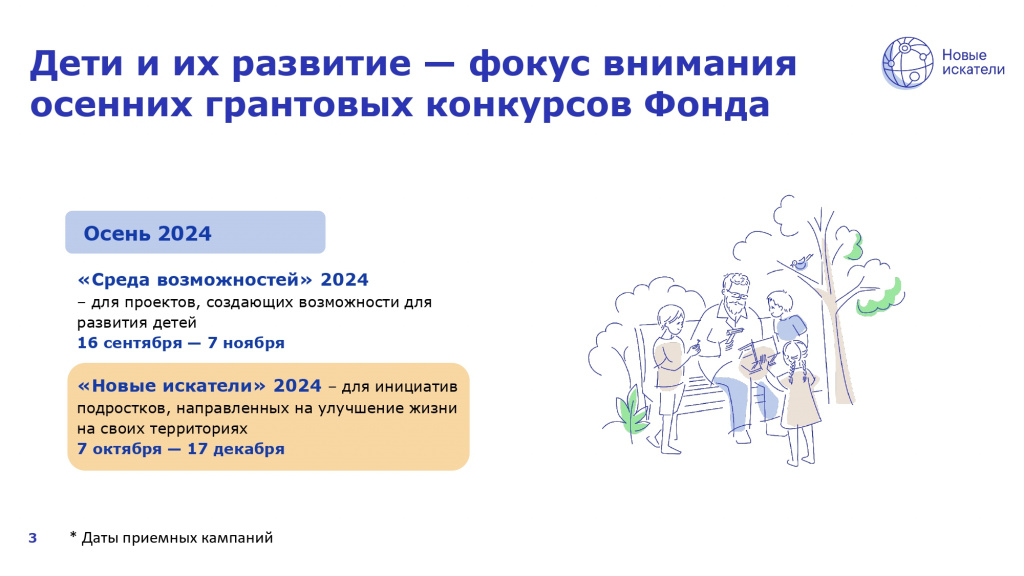 Дети и их развитие — фокус внимания осенних грантовых конкурсов Фонда

Новые искатели

Осень 2024

«Среда возможностей» 2024
– для проектов, создающих возможности для развития детей
16 сентября — 7 ноября

«Новые искатели» 2024 – для инициатив подростков, направленных на улучшение жизни на своих территориях
7 октября — 17 декабря

3

* Даты приемных кампаний